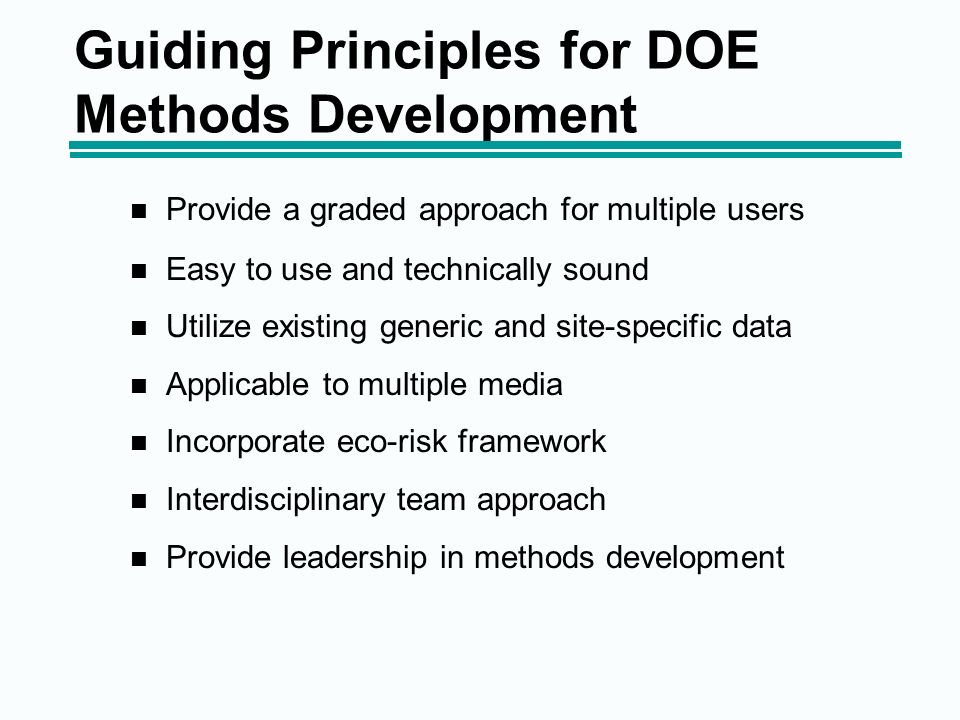 Guiding Principles for DOE Methods Development

- Provide a graded approach for multiple users
- Easy to use and technically sound
- Utilize existing generic and site-specific data
- Applicable to multiple media
- Incorporate eco-risk framework
- Interdisciplinary team approach
- Provide leadership in methods development